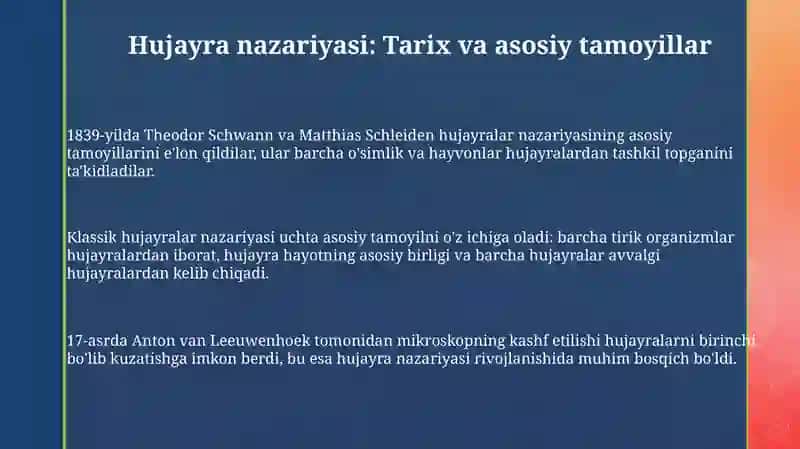 Hujayra nazariyasi: Tarix va asosiy tamoyillar

1839-yilda Theodor Schwann va Matthias Schleiden hujayralar nazariyasining asosiy tamoyillarini e'lon qildilar, ular barcha o'simlik va hayvonlar hujayralardan tashkil topganini ta'kidladilar.

Klassik hujayralar nazariyasi uchta asosiy tamoyilni o'z ichiga oladi: barcha tirik organizmlar hujayralardan iborat, hujayra hayotning asosiy birligi va barcha hujayralar avvalgi hujayralardan kelib chiqadi.

17-asrda Anton van Leeuwenhoek tomonidan mikroskopning kashf etilishi hujayralarni birinchi bo'lib kuzatishga imkon berdi, bu esa hujayra nazariyasi rivojlanishida muhim bosqich bo'ldi.